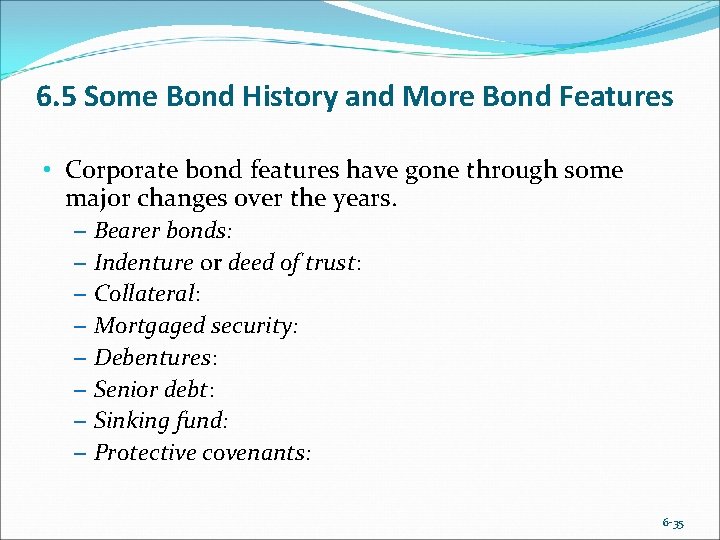 6.5 Some Bond History and More Bond Features

• Corporate bond features have gone through some major changes over the years.

– Bearer bonds:
– Indenture or deed of trust:
– Collateral:
– Mortgaged security:
– Debentures:
– Senior debt:
– Sinking fund:
– Protective covenants:

6-35